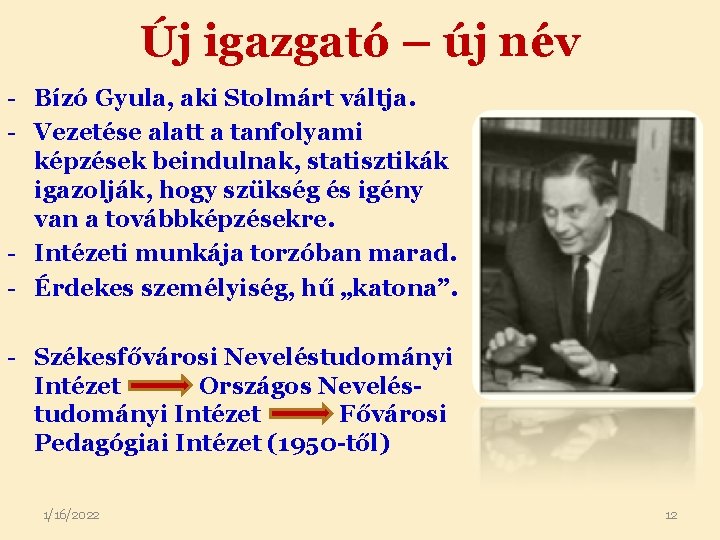 Új igazgató – új név

- Bízó Gyula, aki Stolmárt váltja.
- Vezetése alatt a tanfolyami képzések beindulnak, statisztikák igazolják, hogy szükség és igény van a továbbképzésekre.
- Intézeti munkája torzóban marad.
- Érdekes személyiség, hű „katona”.

- Székesfővárosi Neveléstudományi Intézet → Országos Neveléstudományi Intézet → Fővárosi Pedagógiai Intézet (1950-től)

1/16/2022

12